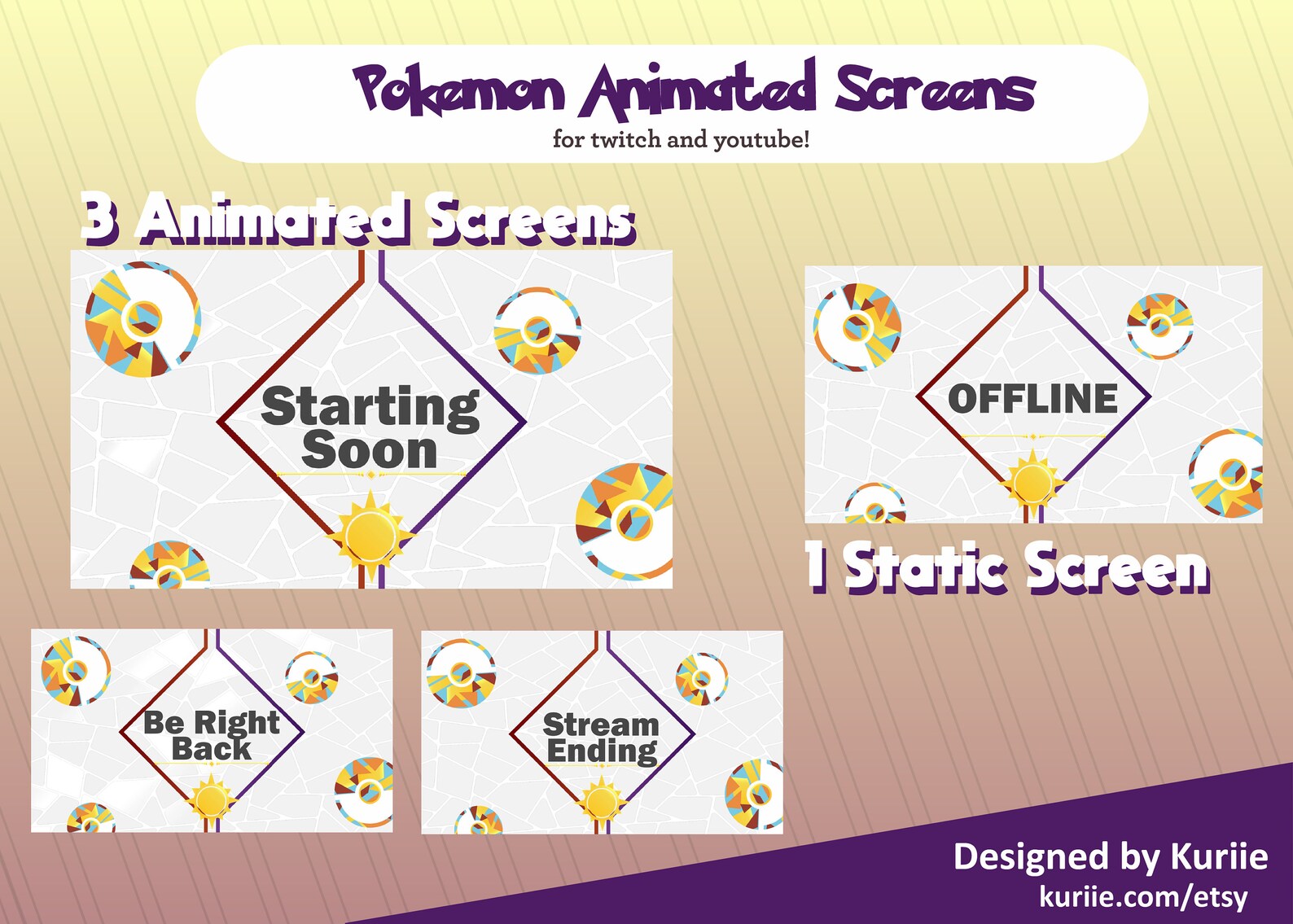 Pokemon Animated Screens
for twitch and youtube!

3 Animated Screens

Starting Soon

OFFLINE

1 Static Screen

Be Right Back

Stream Ending

Designed by Kuriie
kuriie.com/etsy